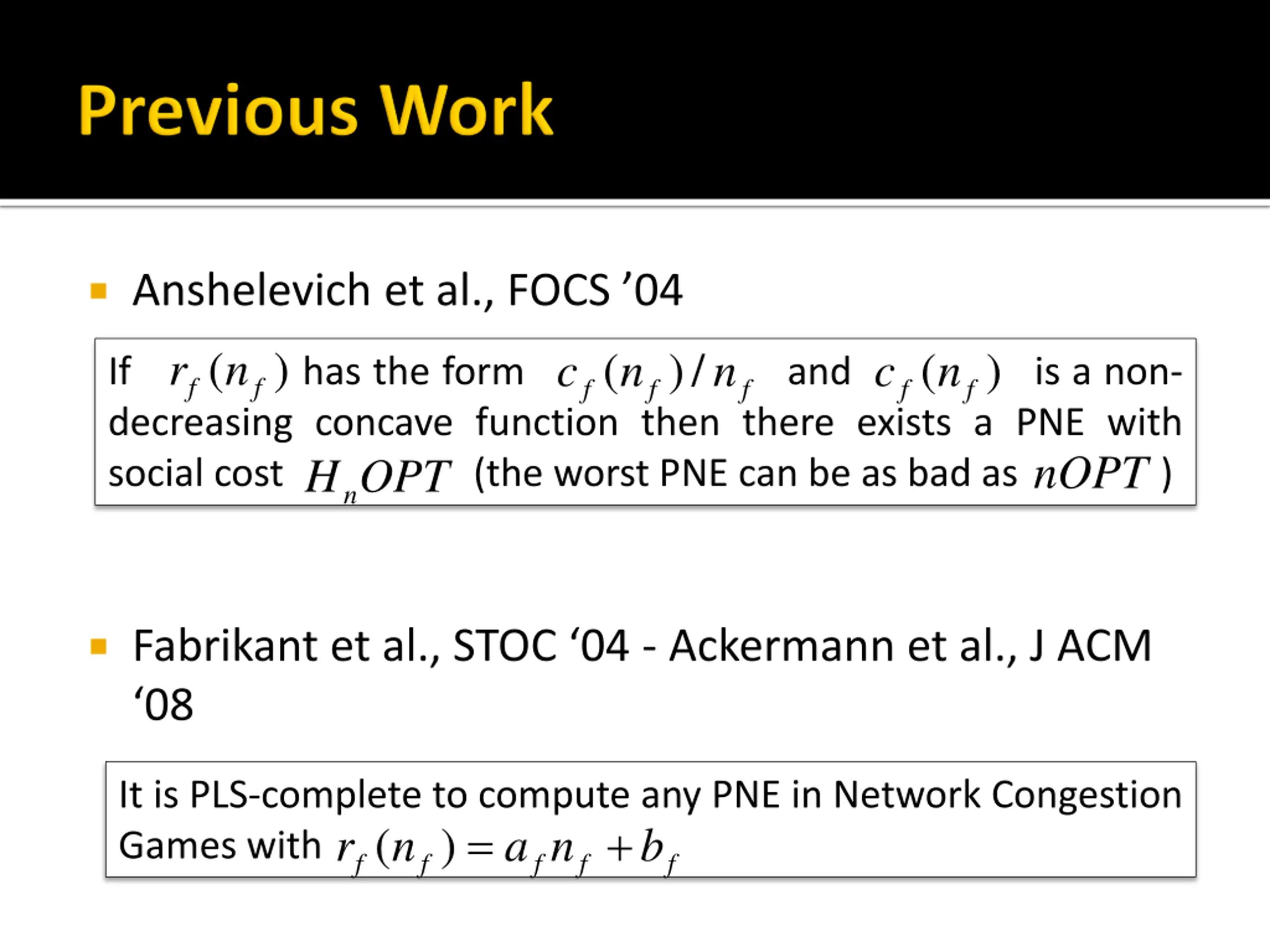 Previous Work

Anshelevich et al., FOCS ’04

If $r_f(n_f)$ has the form $c_f(n_f)/n_f$ and $c_f(n_f)$ is a non-decreasing concave function then there exists a PNE with social cost $H_n OPT$ (the worst PNE can be as bad as $nOPT$ )

Fabrikant et al., STOC ‘04 - Ackermann et al., J ACM ‘08

It is PLS-complete to compute any PNE in Network Congestion Games with $r_f(n_f) = a_f n_f + b_f$